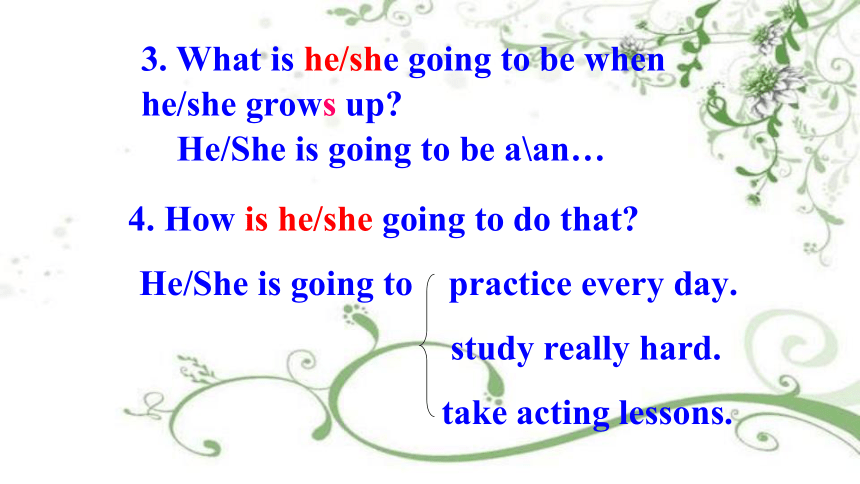 3. What is he/she going to be when he/she grows up?

He/She is going to be a\an…

4. How is he/she going to do that?

He/She is going to practice every day.

study really hard.

take acting lessons.